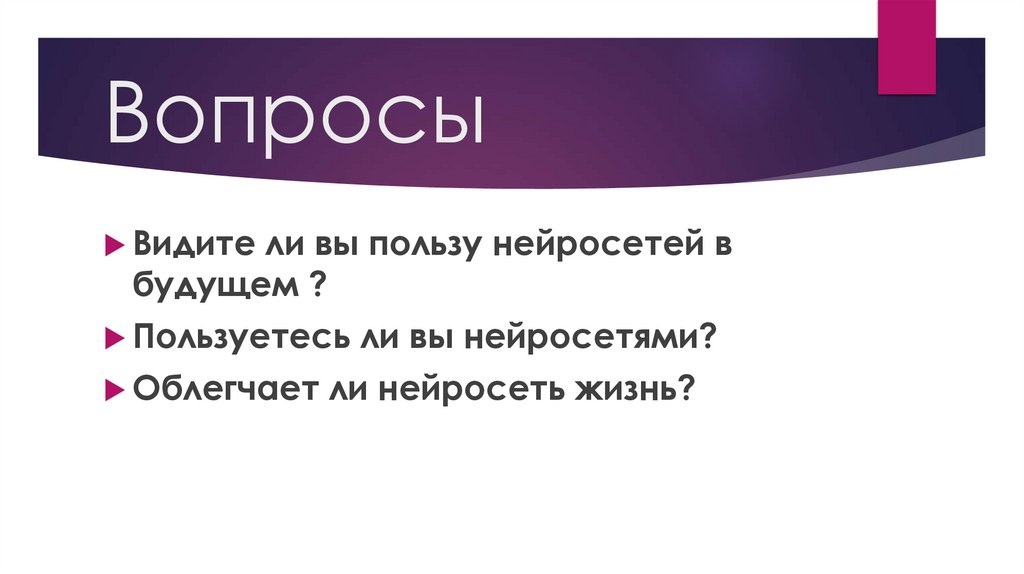 Вопросы

Видите ли вы пользу нейросетей в будущем ?

Пользуетесь ли вы нейросетями?

Облегчает ли нейросеть жизнь?